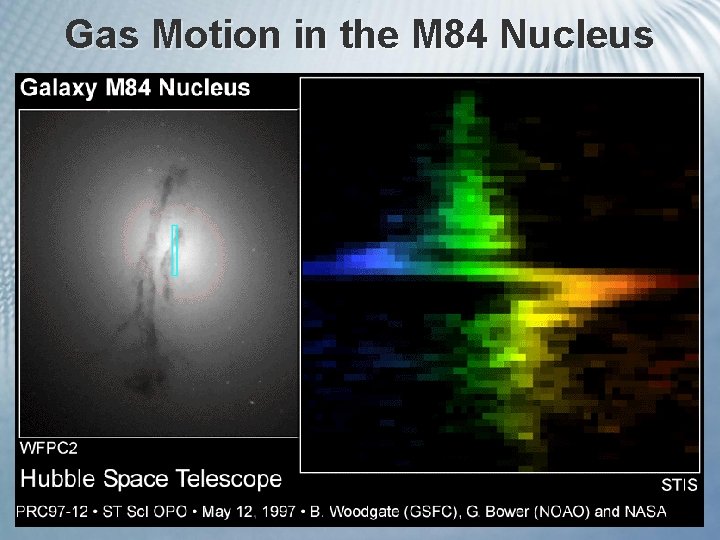 Gas Motion in the M84 Nucleus

Galaxy M84 Nucleus

WFPC2

Hubble Space Telescope

STIS

PRC97-12 • ST ScI OPO • May 12, 1997 • B. Woodgate (GSFC), G. Bower (NOAO) and NASA